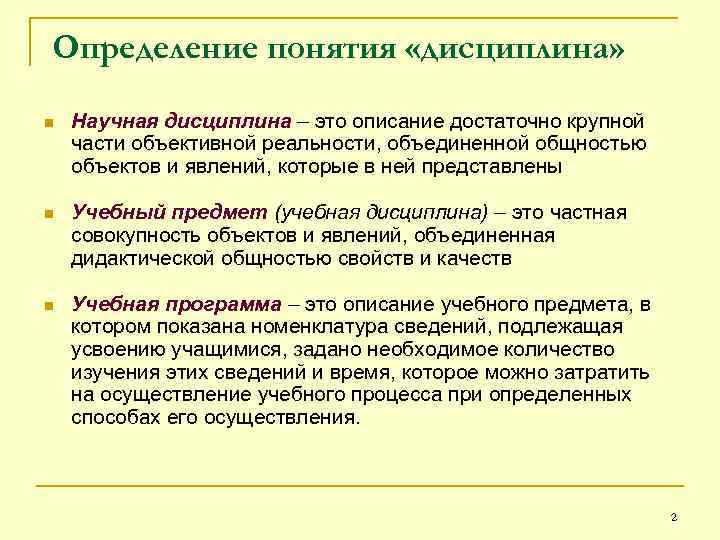 Определение понятия «дисциплина»

Научная дисциплина – это описание достаточно крупной части объективной реальности, объединенной общностью объектов и явлений, которые в ней представлены

Учебный предмет (учебная дисциплина) – это частная совокупность объектов и явлений, объединенная дидактической общностью свойств и качеств

Учебная программа – это описание учебного предмета, в котором показана номенклатура сведений, подлежащая усвоению учащимися, задано необходимое количество изучения этих сведений и время, которое можно затратить на осуществление учебного процесса при определенных способах его осуществления.

2